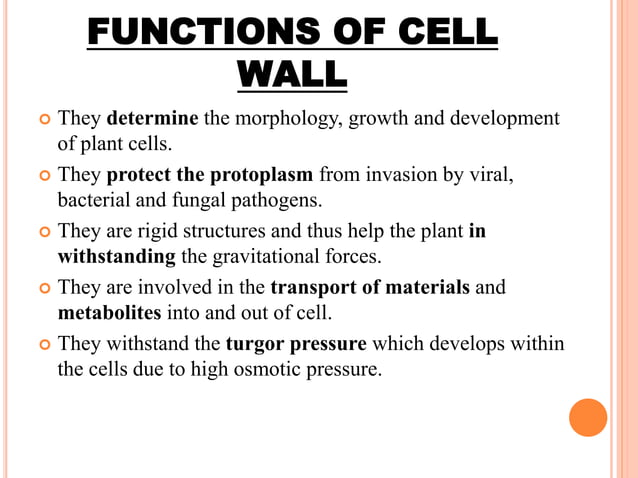 FUNCTIONS OF CELL WALL

They determine the morphology, growth and development of plant cells.

They protect the protoplasm from invasion by viral, bacterial and fungal pathogens.

They are rigid structures and thus help the plant in withstanding the gravitational forces.

They are involved in the transport of materials and metabolites into and out of cell.

They withstand the turgor pressure which develops within the cells due to high osmotic pressure.